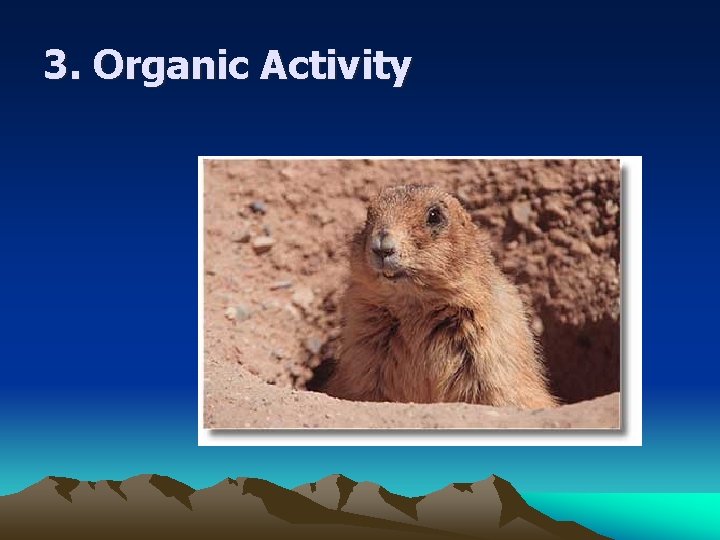 3. Organic Activity